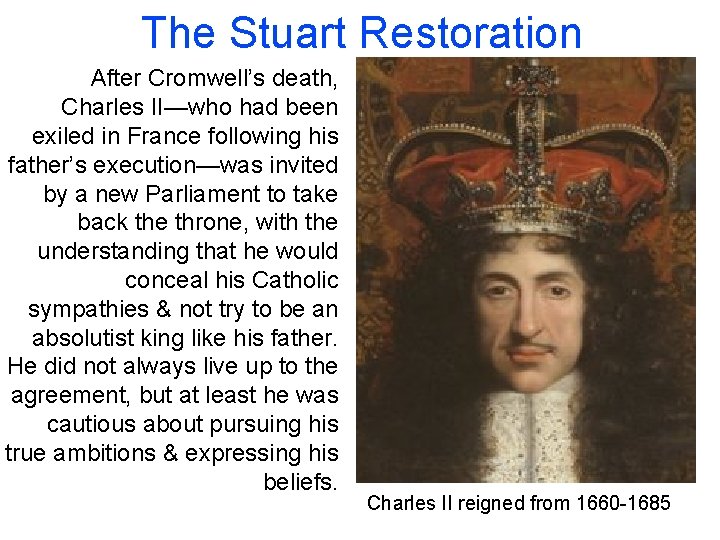 The Stuart Restoration

After Cromwell's death, Charles II—who had been exiled in France following his father's execution—was invited by a new Parliament to take back the throne, with the understanding that he would conceal his Catholic sympathies & not try to be an absolutist king like his father. He did not always live up to the agreement, but at least he was cautious about pursuing his true ambitions & expressing his beliefs.

Charles II reigned from 1660-1685